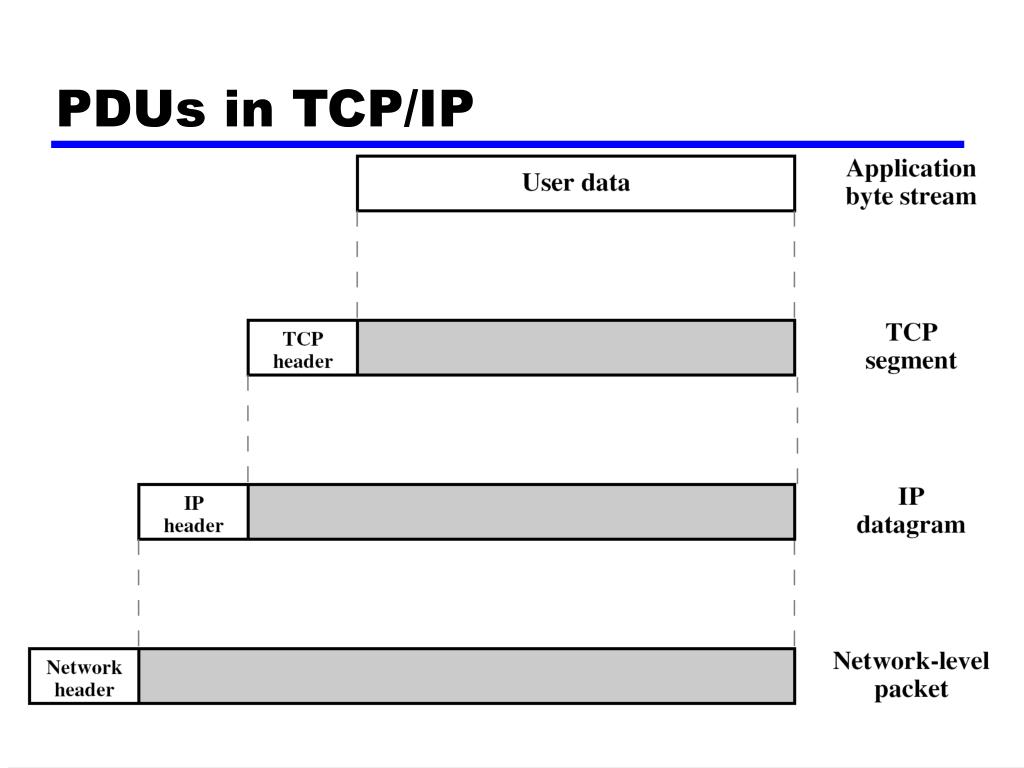 PDUs in TCP/IP

User data

Application byte stream

TCP header

TCP segment

IP header

IP datagram

Network header

Network-level packet